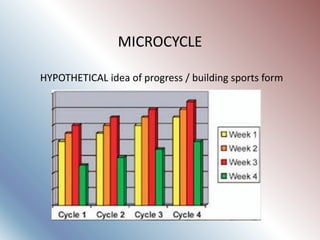 MICROCYCLE

HYPOTHETICAL idea of progress / building sports form

Week 1
Week 2
Week 3
Week 4

Cycle 1 Cycle 2 Cycle 3 Cycle 4